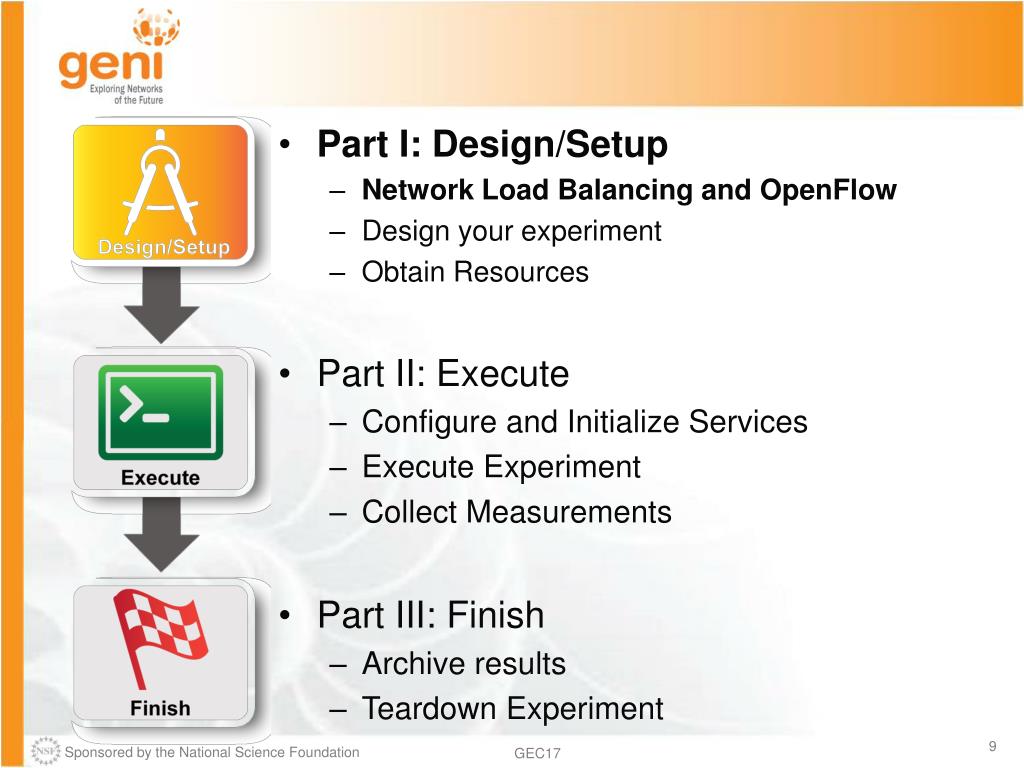 geni
Exploring Networks of the Future

Design/Setup

Execute

Finish

• Part I: Design/Setup
– Network Load Balancing and OpenFlow
– Design your experiment
– Obtain Resources

• Part II: Execute
– Configure and Initialize Services
– Execute Experiment
– Collect Measurements

• Part III: Finish
– Archive results
– Teardown Experiment

NSF Sponsored by the National Science Foundation GEC17 9